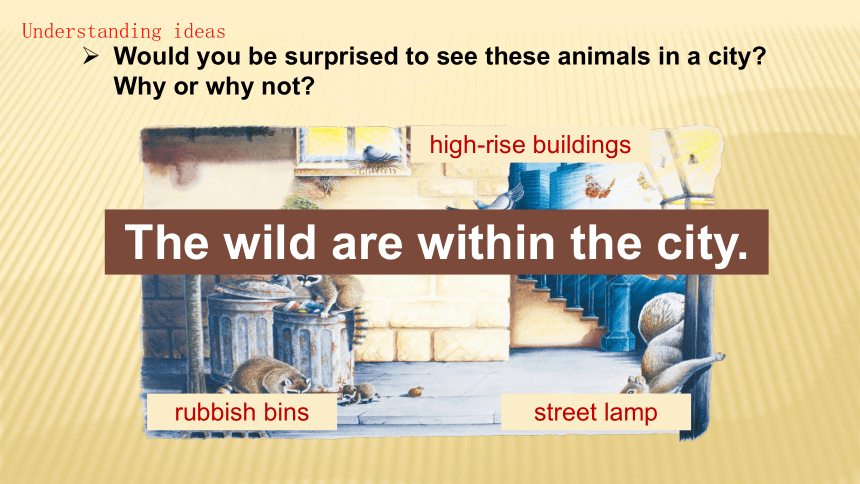 Understanding ideas

➢ Would you be surprised to see these animals in a city? Why or why not?

high-rise buildings

The wild are within the city.

rubbish bins

street lamp